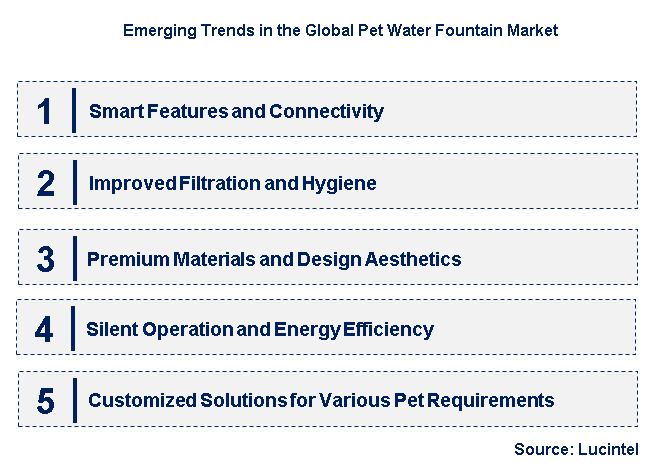 Emerging Trends in the Global Pet Water Fountain Market

1 Smart Features and Connectivity

2 Improved Filtration and Hygiene

3 Premium Materials and Design Aesthetics

4 Silent Operation and Energy Efficiency

5 Customized Solutions for Various Pet Requirements

Source: Lucintel